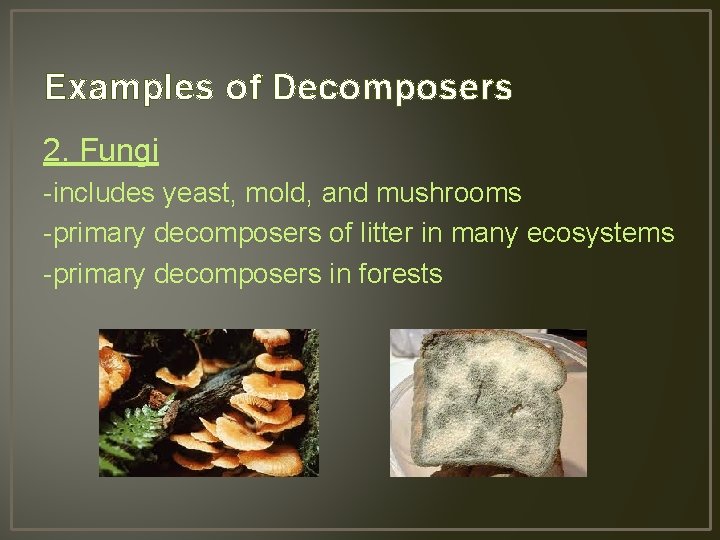 Examples of Decomposers

2. Fungi

-includes yeast, mold, and mushrooms
-primary decomposers of litter in many ecosystems
-primary decomposers in forests